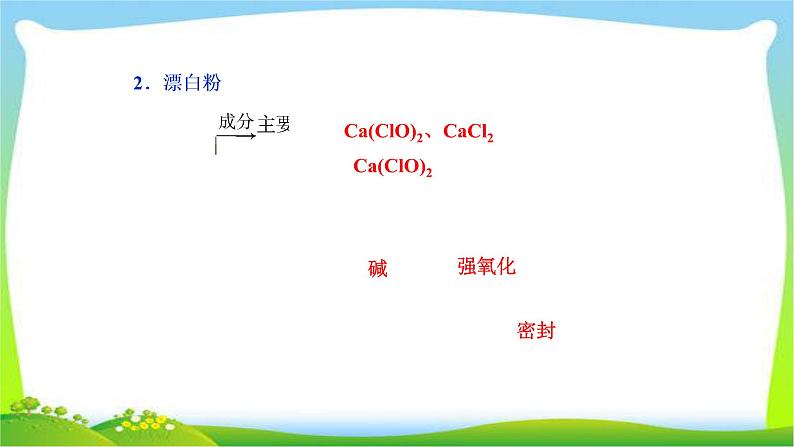 2．漂白粉

成分 主要

$Ca(ClO)_2$、$CaCl_2$

$Ca(ClO)_2$

碱 强氧化

密封